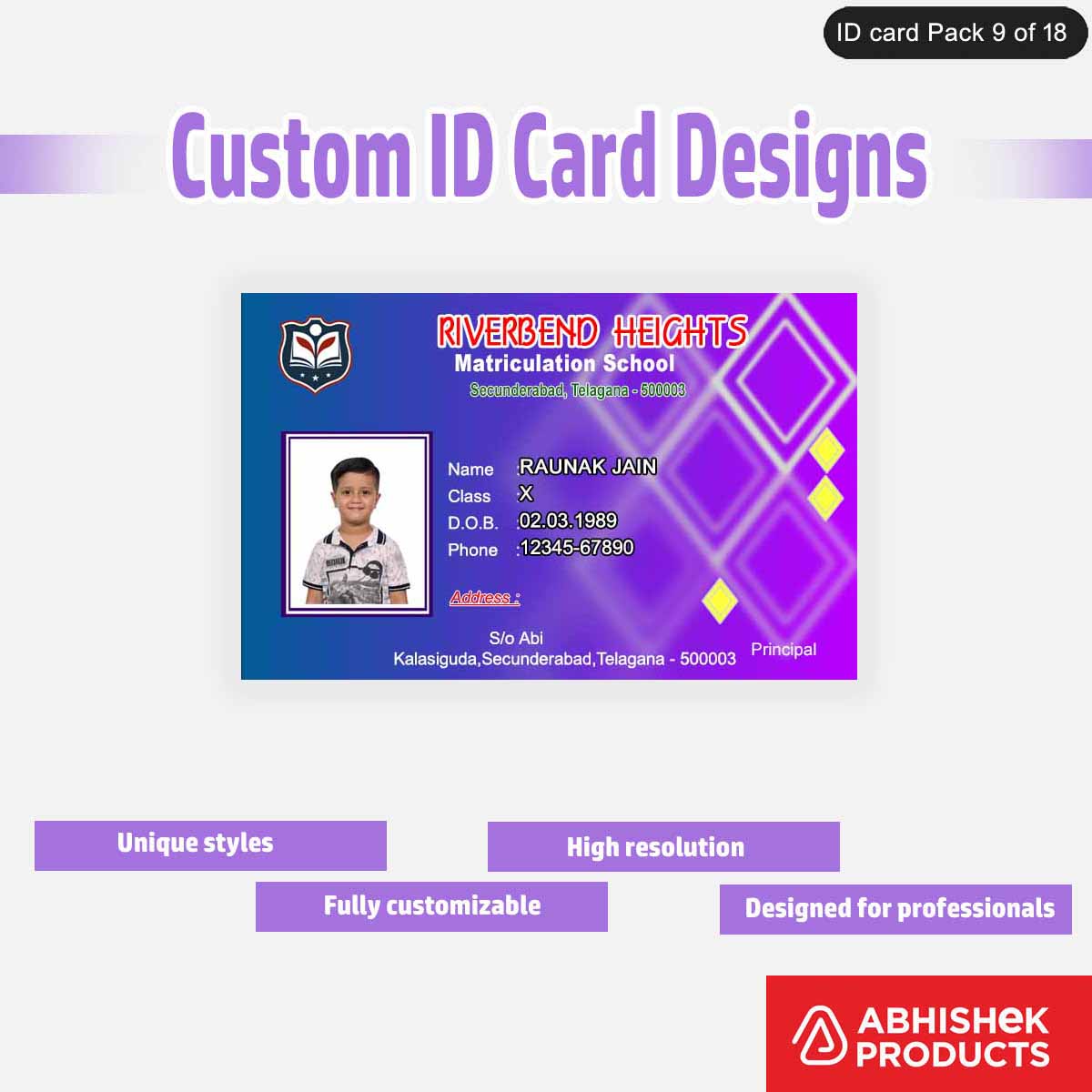 ID card Pack 9 of 18

Custom ID Card Designs

RIVERBEND HEIGHTS
Matriculation School
Secunderabad, Telagana - 500003

Name :RAUNAK JAIN
Class :X
D.O.B. :02.03.1989
Phone :12345-67890

Address :

S/o Abi
Kalasiguda,Secunderabad,Telagana - 500003

Principal

Unique styles

High resolution

Fully customizable

Designed for professionals

ABHISHEK PRODUCTS